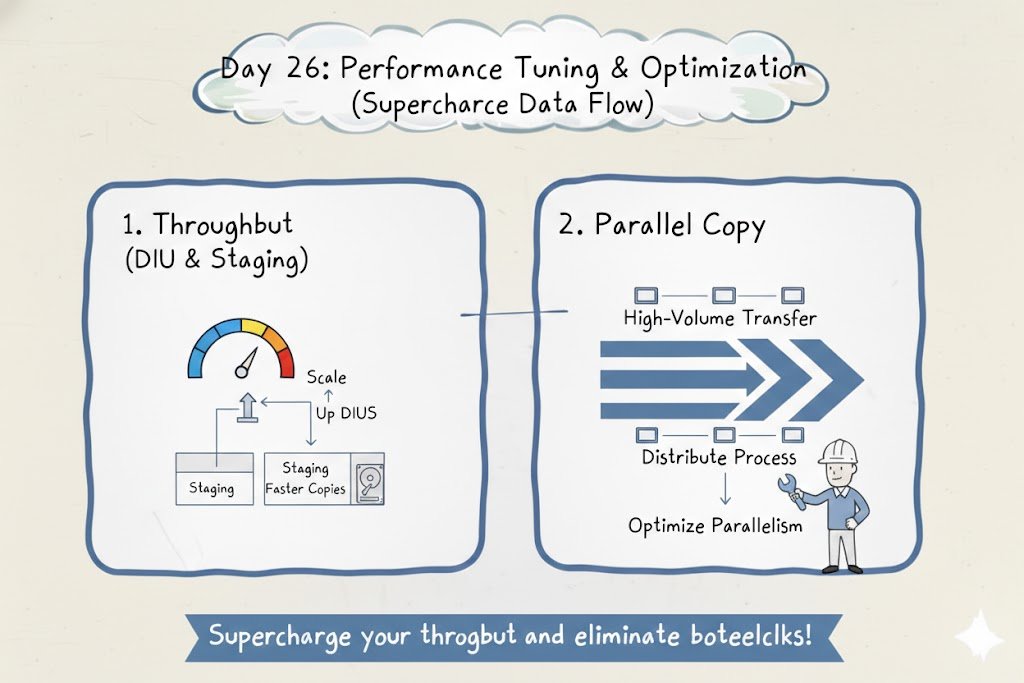 Day 26: Performance Tuning & Optimization
(Supercharce Data Flow)

1. Throughbut
(DIU & Staging)

Scale
Up DIUS

Staging

Staging
Faster Copies

2. Parallel Copy

High-Volume Transfer

Distribute Process

Optimize Parallelism

Supercharge your throgbut and eliminate boteelclks!